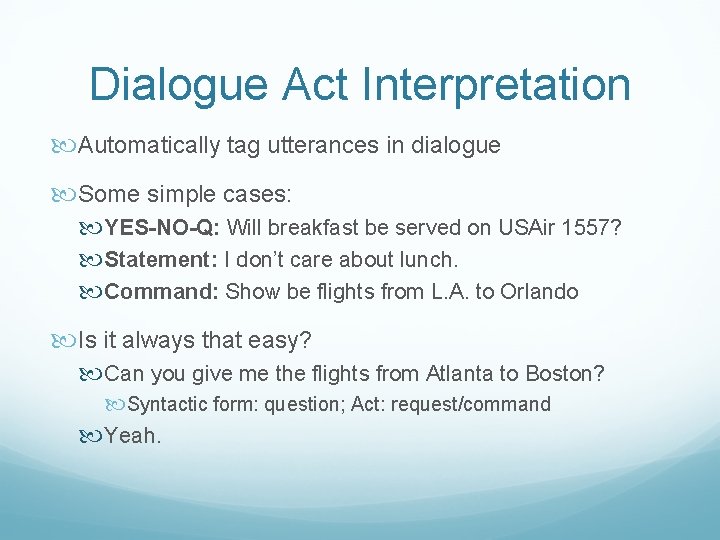 Dialogue Act Interpretation

Automatically tag utterances in dialogue

Some simple cases:

YES-NO-Q: Will breakfast be served on USAir 1557?

Statement: I don't care about lunch.

Command: Show be flights from L.A. to Orlando

Is it always that easy?

Can you give me the flights from Atlanta to Boston?

Syntactic form: question; Act: request/command

Yeah.